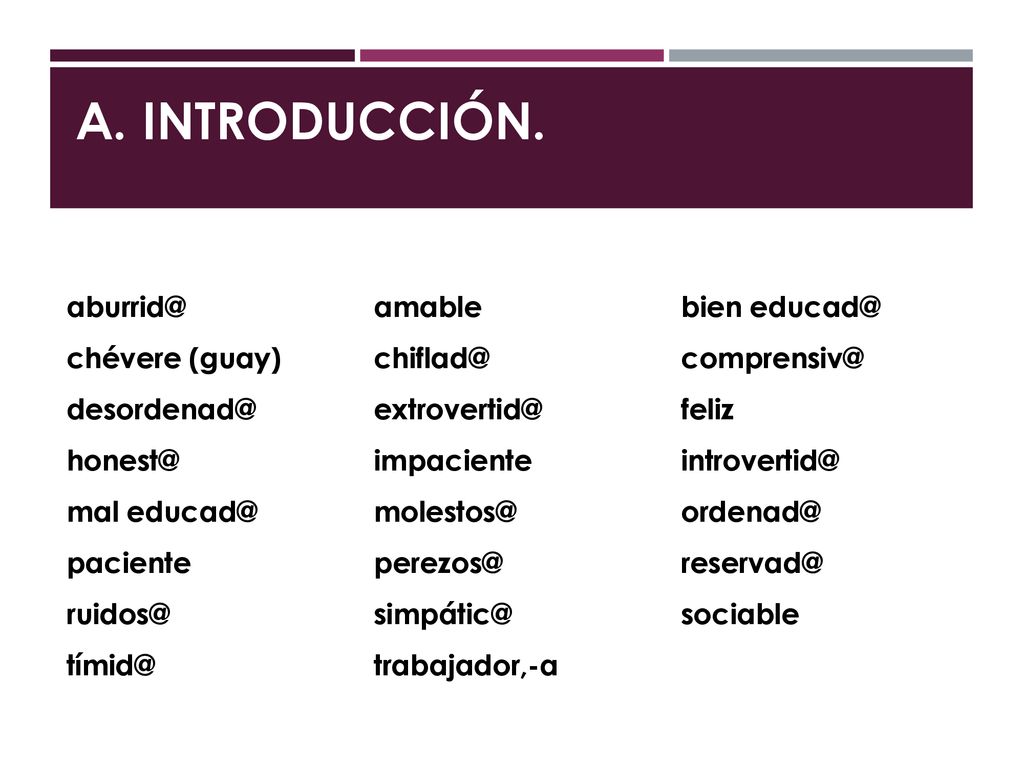 A. INTRODUCCIÓN.

aburrid@
chévere (guay)
desordenad@
honest@
mal educad@
paciente
ruidos@
tímid@

amable
chiflad@
extrovertid@
impaciente
molestos@
perezos@
simpátic@
trabajador,-a

bien educad@
comprensiv@
feliz
introvertid@
ordenad@
reservad@
sociable